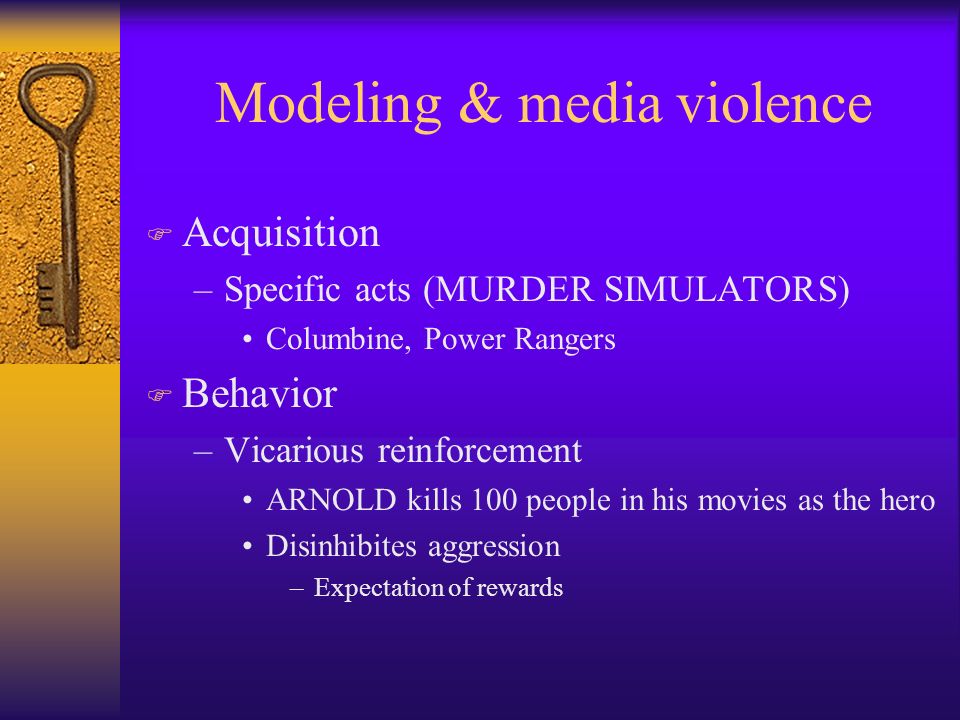 Modeling & media violence

Acquisition

– Specific acts (MURDER SIMULATORS)

• Columbine, Power Rangers

Behavior

– Vicarious reinforcement

• ARNOLD kills 100 people in his movies as the hero

• Disinhibites aggression

– Expectation of rewards